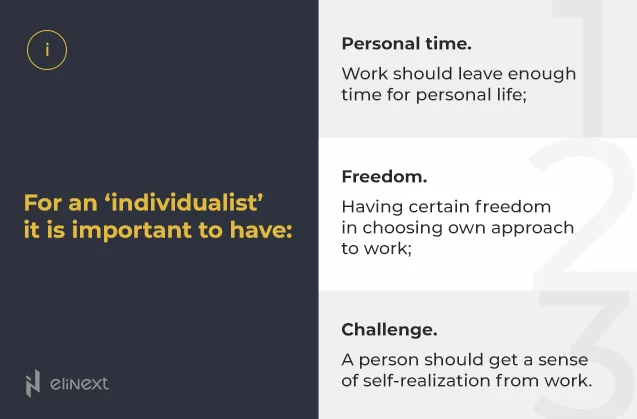 i

For an ‘individualist’ it is important to have:

elinext

1

Personal time.

Work should leave enough time for personal life;

2

Freedom.

Having certain freedom in choosing own approach to work;

3

Challenge.

A person should get a sense of self-realization from work.